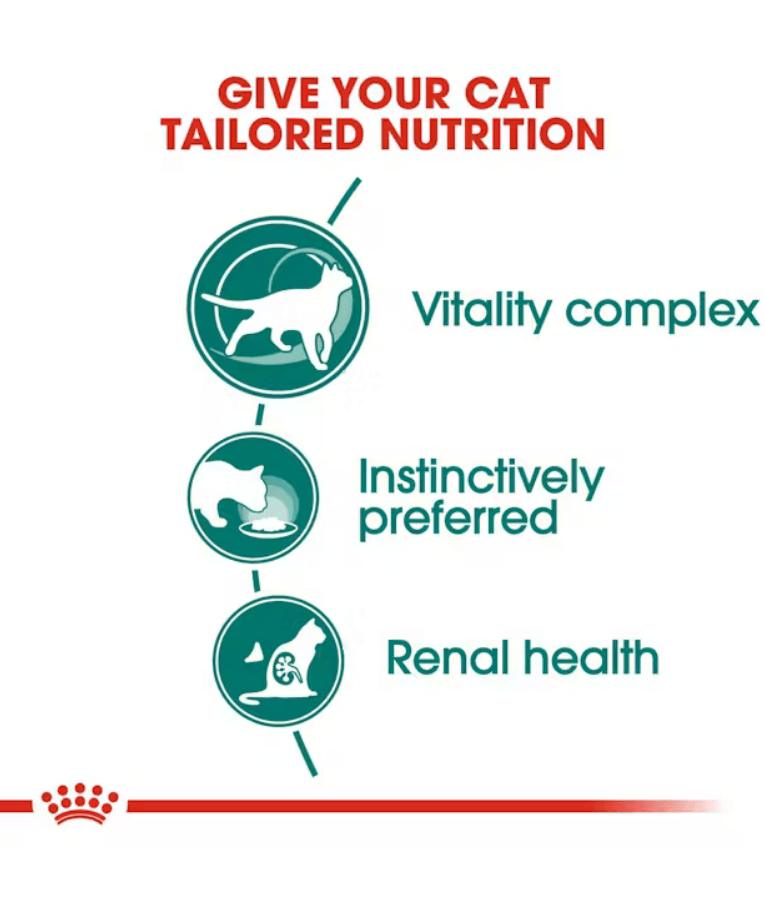 GIVE YOUR CAT TAILORED NUTRITION

Vitality complex

Instinctively preferred

Renal health